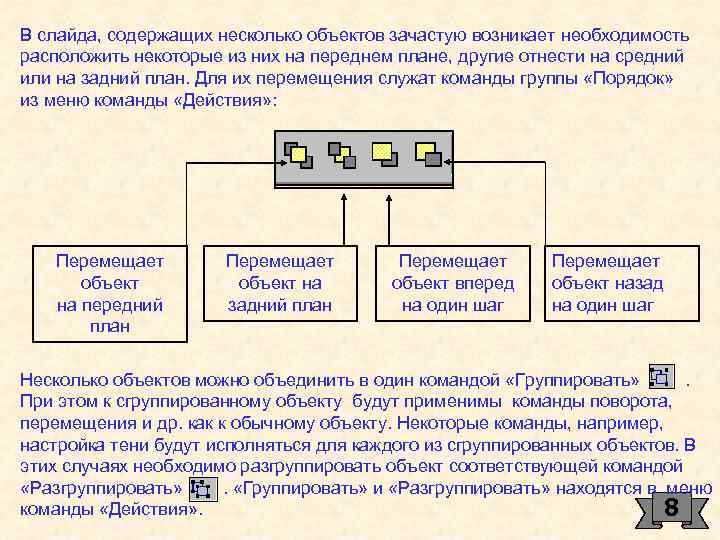 В слайда, содержащих несколько объектов зачастую возникает необходимость расположить некоторые из них на переднем плане, другие отнести на средний или на задний план. Для их перемещения служат команды группы «Порядок» из меню команды «Действия»:

Перемещает объект на передний план

Перемещает объект на задний план

Перемещает объект вперед на один шаг

Перемещает объект назад на один шаг

Несколько объектов можно объединить в один командой «Группировать» . При этом к сгруппированному объекту будут применимы команды поворота, перемещения и др. как к обычному объекту. Некоторые команды, например, настройка тени будут исполняться для каждого из сгруппированных объектов. В этих случаях необходимо разгруппировать объект соответствующей командой «Разгруппировать» . «Группировать» и «Разгруппировать» находятся в меню команды «Действия».

8